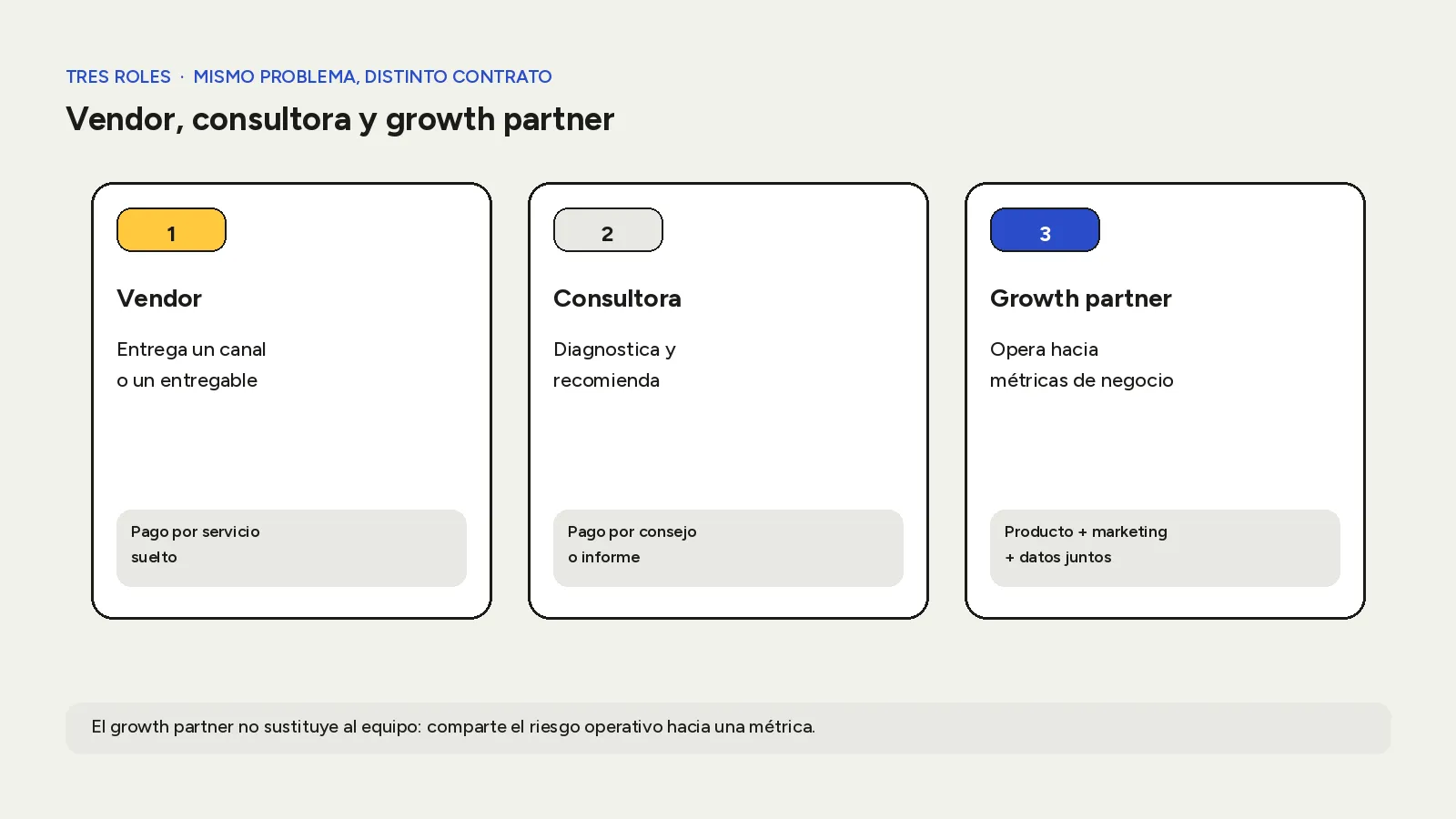 TRES ROLES · MISMO PROBLEMA, DISTINTO CONTRATO

Vendor, consultora y growth partner

1

Vendor

Entrega un canal o un entregable

Pago por servicio suelto

2

Consultora

Diagnostica y recomienda

Pago por consejo o informe

3

Growth partner

Opera hacia métricas de negocio

Producto + marketing + datos juntos

El growth partner no sustituye al equipo: comparte el riesgo operativo hacia una métrica.